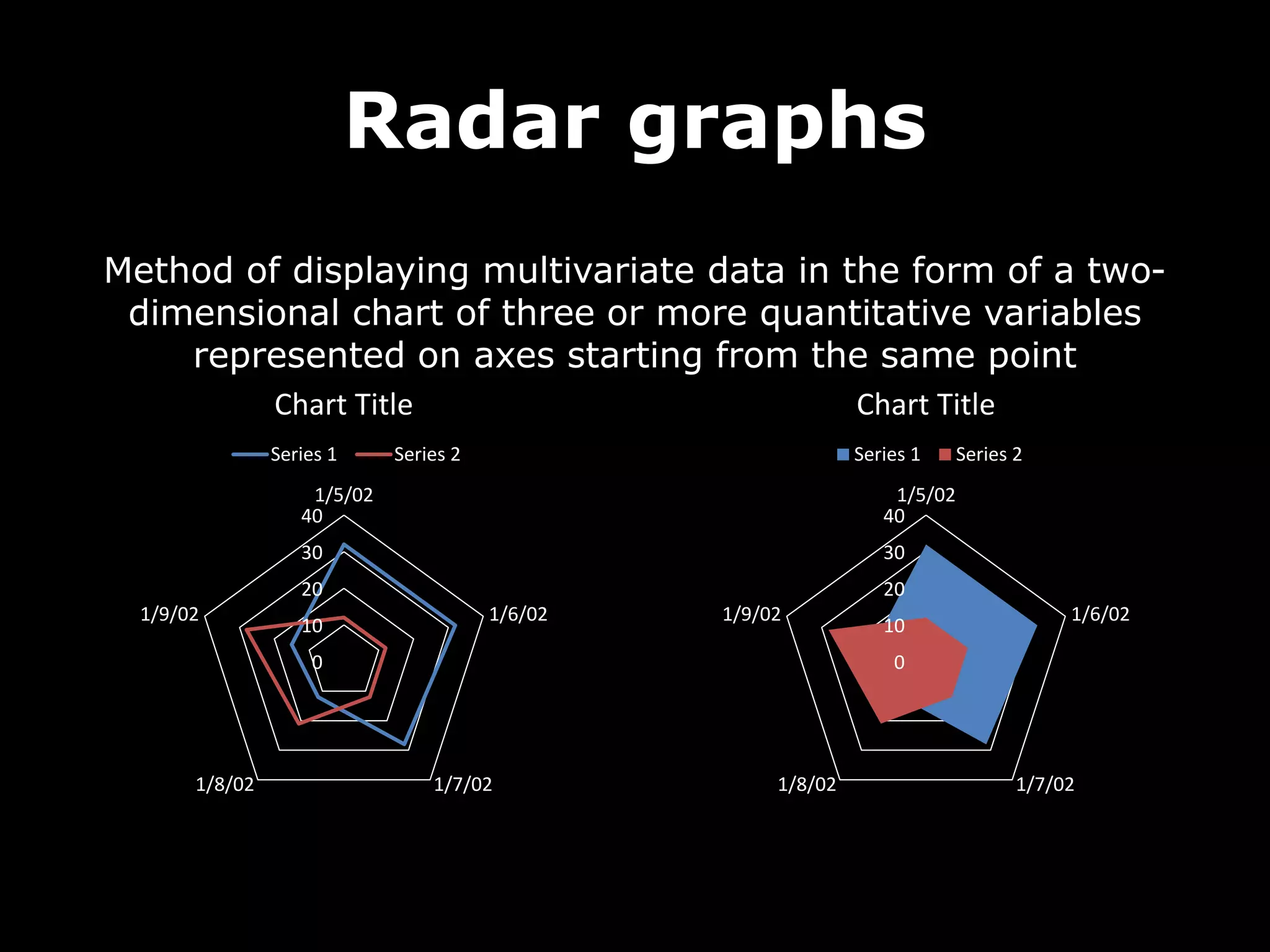 Radar graphs

Method of displaying multivariate data in the form of a two-dimensional chart of three or more quantitative variables represented on axes starting from the same point

Chart Title

Series 1 Series 2

1/5/02
40
30
20
10
0
1/6/02
1/7/02
1/8/02
1/9/02

Chart Title

Series 1 Series 2

1/5/02
40
30
20
10
0
1/6/02
1/7/02
1/8/02
1/9/02